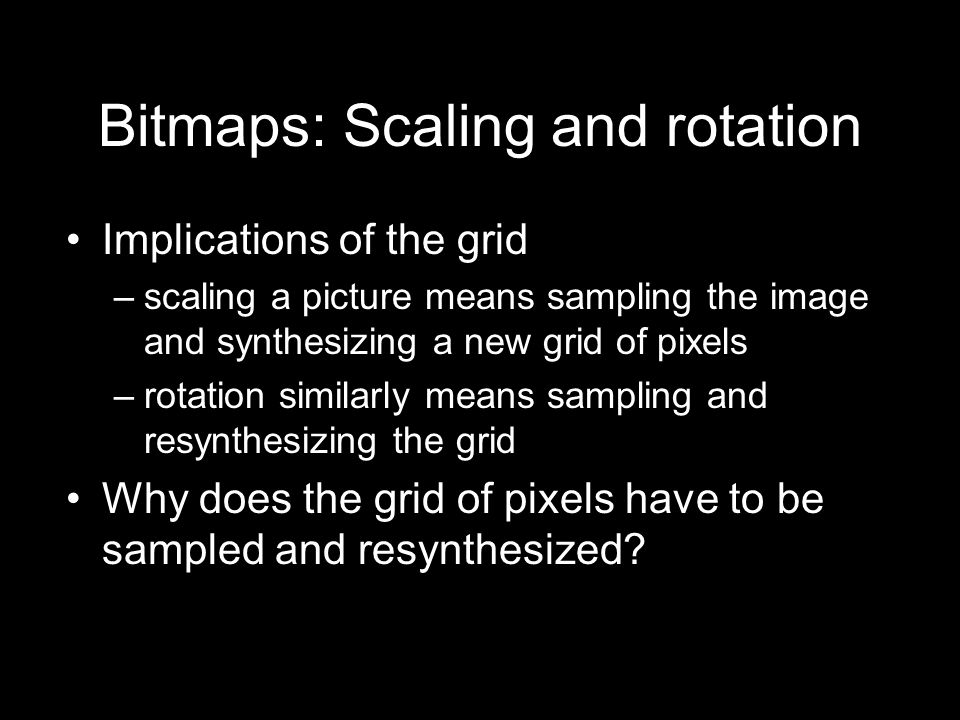 Bitmaps: Scaling and rotation

• Implications of the grid
– scaling a picture means sampling the image and synthesizing a new grid of pixels
– rotation similarly means sampling and resynthesizing the grid
• Why does the grid of pixels have to be sampled and resynthesized?